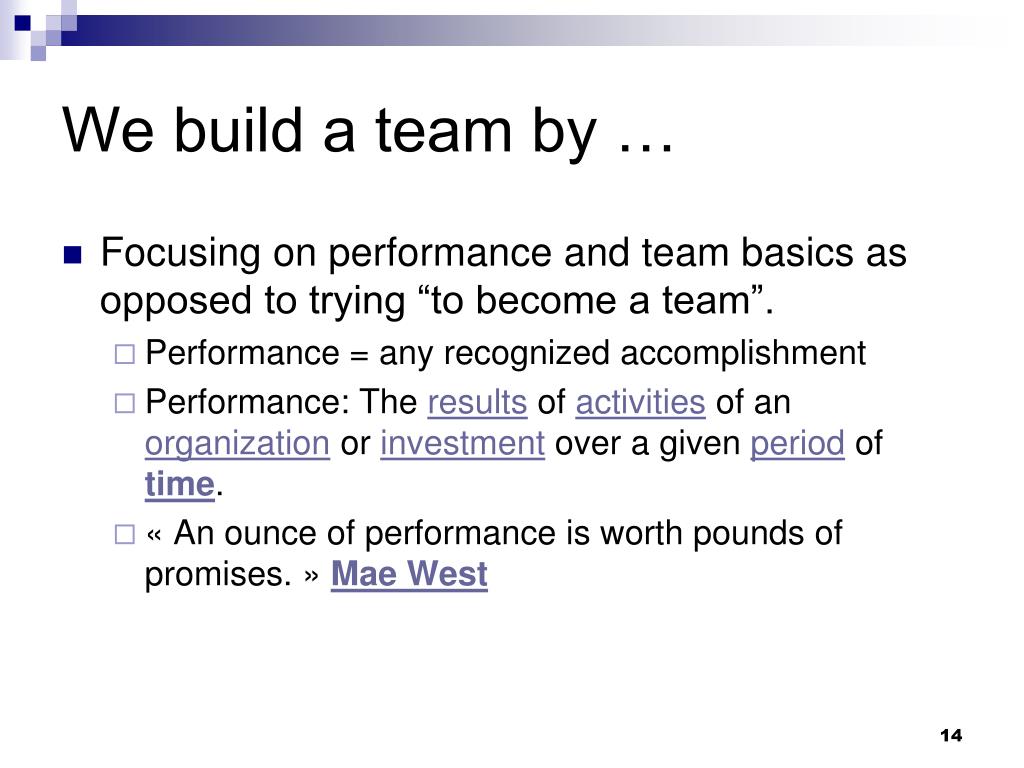 We build a team by …

Focusing on performance and team basics as opposed to trying “to become a team”.

Performance = any recognized accomplishment

Performance: The results of activities of an organization or investment over a given period of time.

« An ounce of performance is worth pounds of promises. » Mae West

14